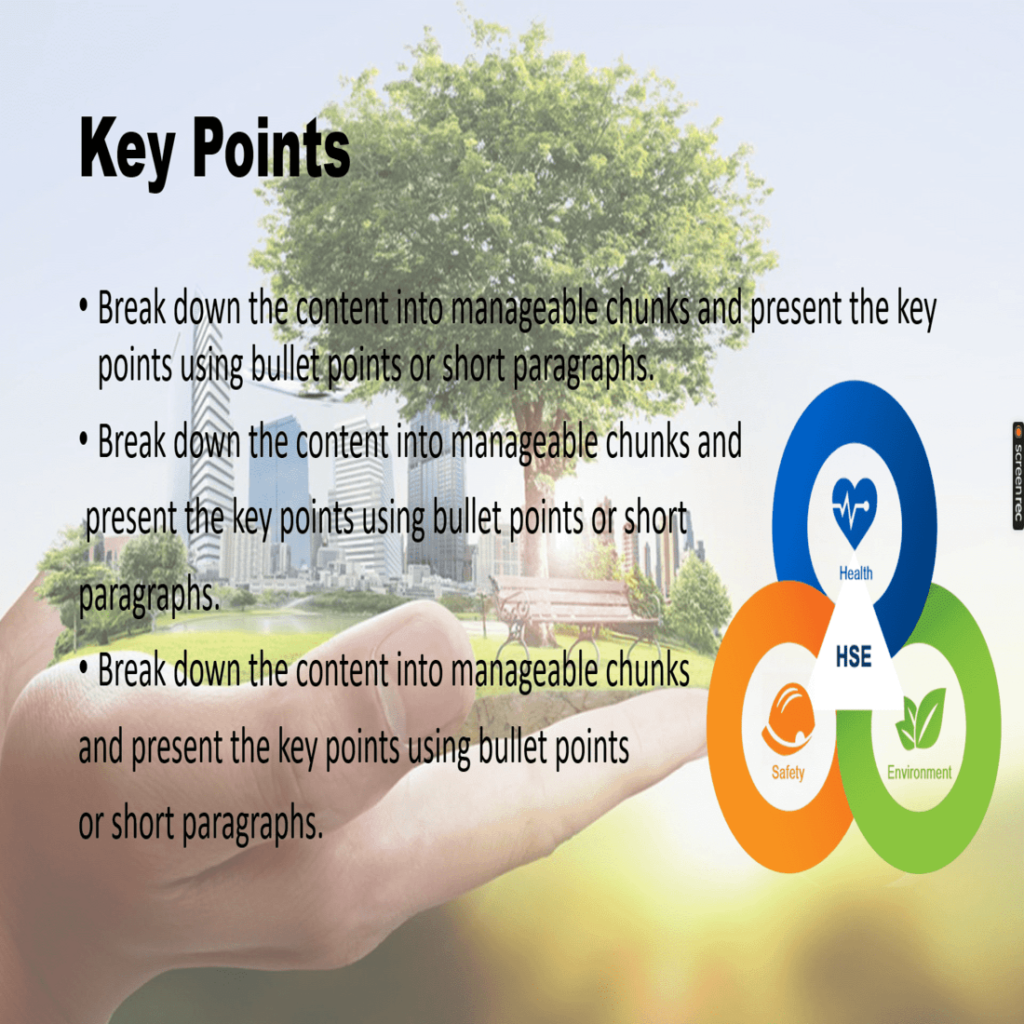 Key Points

• Break down the content into manageable chunks and present the key points using bullet points or short paragraphs.

• Break down the content into manageable chunks and present the key points using bullet points or short paragraphs.

• Break down the content into manageable chunks and present the key points using bullet points or short paragraphs.

Health

HSE

Safety

Environment

screenrec